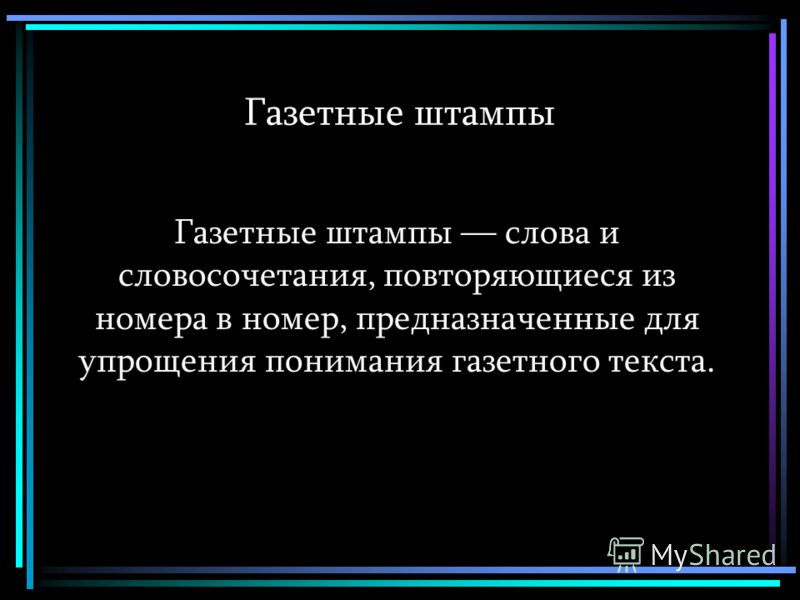 Газетные штампы

Газетные штампы — слова и словосочетания, повторяющиеся из номера в номер, предназначенные для упрощения понимания газетного текста.

MyShared